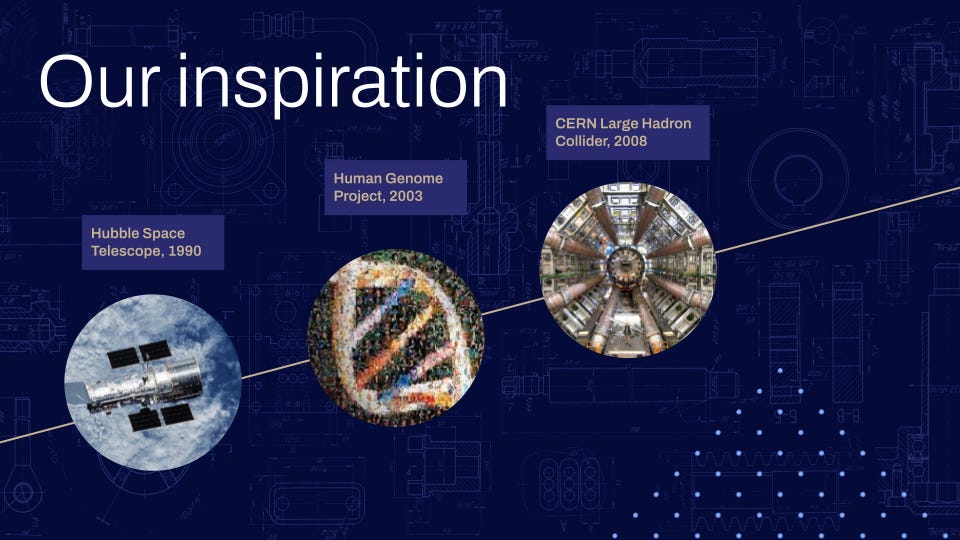 Our inspiration

Hubble Space Telescope, 1990

Human Genome Project, 2003

CERN Large Hadron Collider, 2008